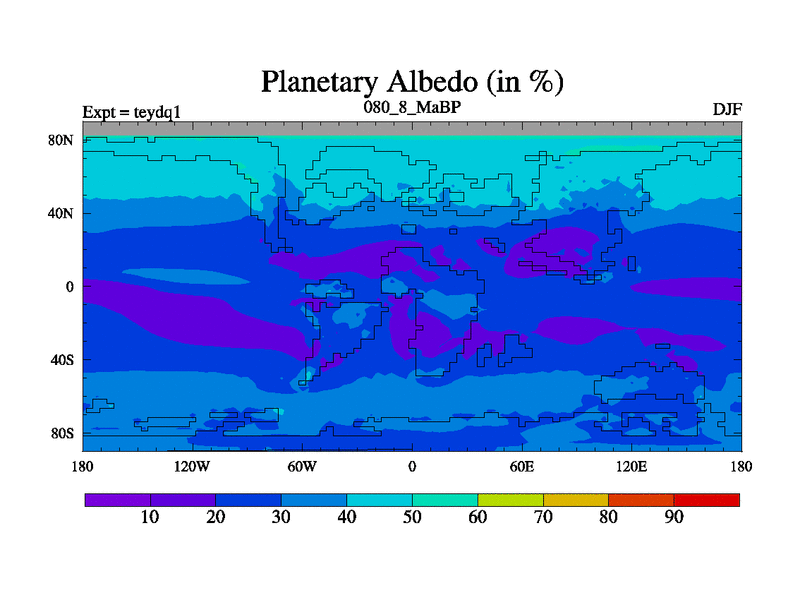 Planetary Albedo (in %)

Expt = teydq1

080_8_MaBP

DJF

80N

40N

0

40S

80S

180

120W

60W

0

60E

120E

180

10

20

30

40

50

60

70

80

90